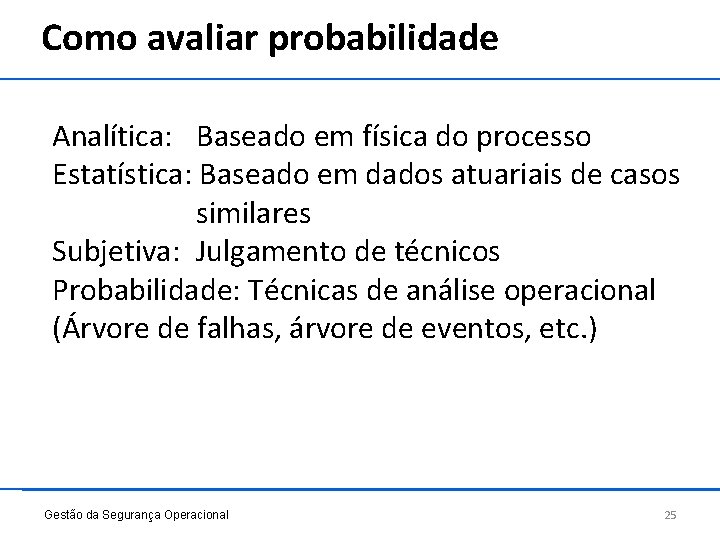 Como avaliar probabilidade

Analítica: Baseado em física do processo
Estatística: Baseado em dados atuariais de casos similares
Subjetiva: Julgamento de técnicos
Probabilidade: Técnicas de análise operacional (Árvore de falhas, árvore de eventos, etc.)

Gestão da Segurança Operacional

25